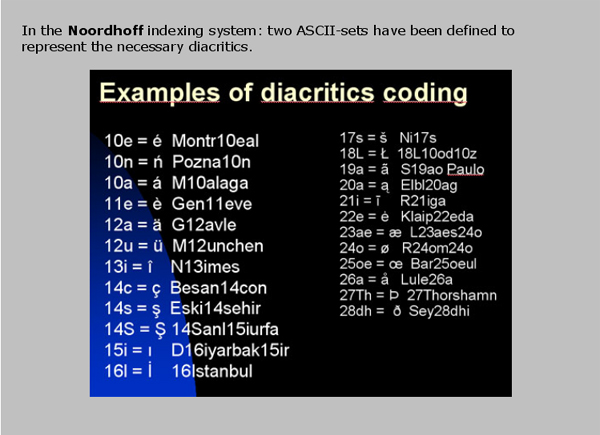 In the **Noordhoff** indexing system: two ASCII-sets have been defined to represent the necessary diacritics.

Examples of diacritics coding

10e = é Montr10eal
10n = ń Pozna10n
10a = á M10alaga
11e = è Gen11eve
12a = ä G12avle
12u = ü M12unchen
13i = î N13imes
14c = ç Besan14con
14s = ş Eski14sehir
14S = Ş 14Sanl15iurfa
15i = ı D16iyarbak15ir
16I = İ 16Istanbul

17s = š Ni17s
18L = Ł 18L10od10z
19a = ã S19ao Paulo
20a = ą Elbl20ag
21i = ī R21iga
22e = ė Klaip22eda
23ae = æ L23aes24o
24o = ø R24om24o
25oe = œ Bar25oeul
26a = å Lule26a
27Th = Þ 27Thorshamn
28dh = ð Sey28dhi